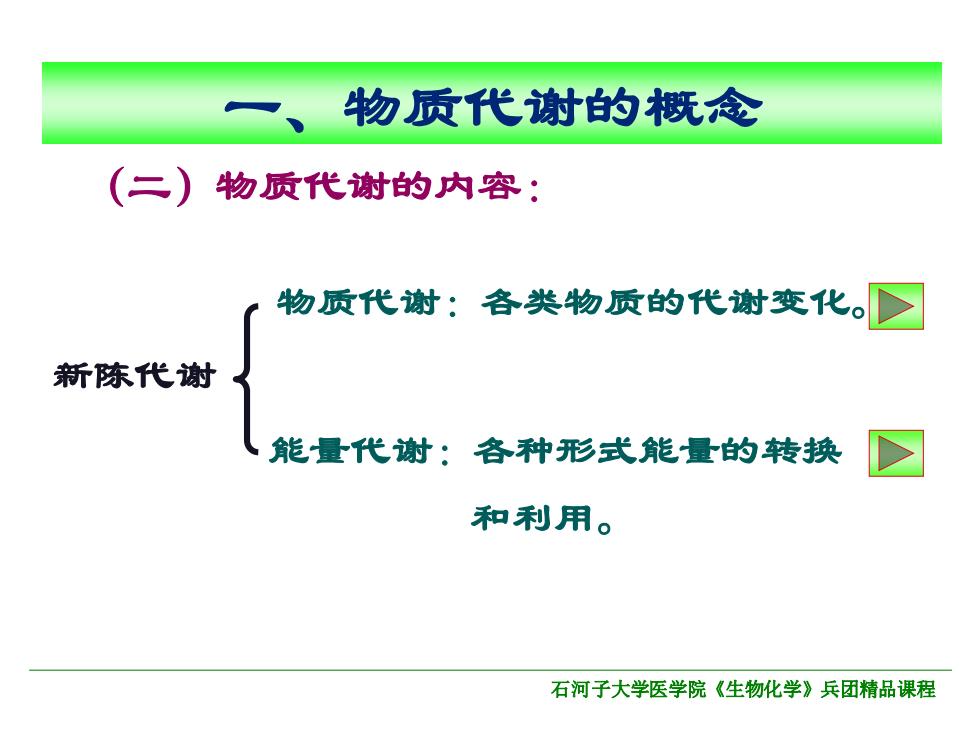 一、物质代谢的概念

（二）物质代谢的内容：

新陈代谢

物质代谢：各类物质的代谢变化。

能量代谢：各种形式能量的转换和利用。

石河子大学医学院《生物化学》兵团精品课程